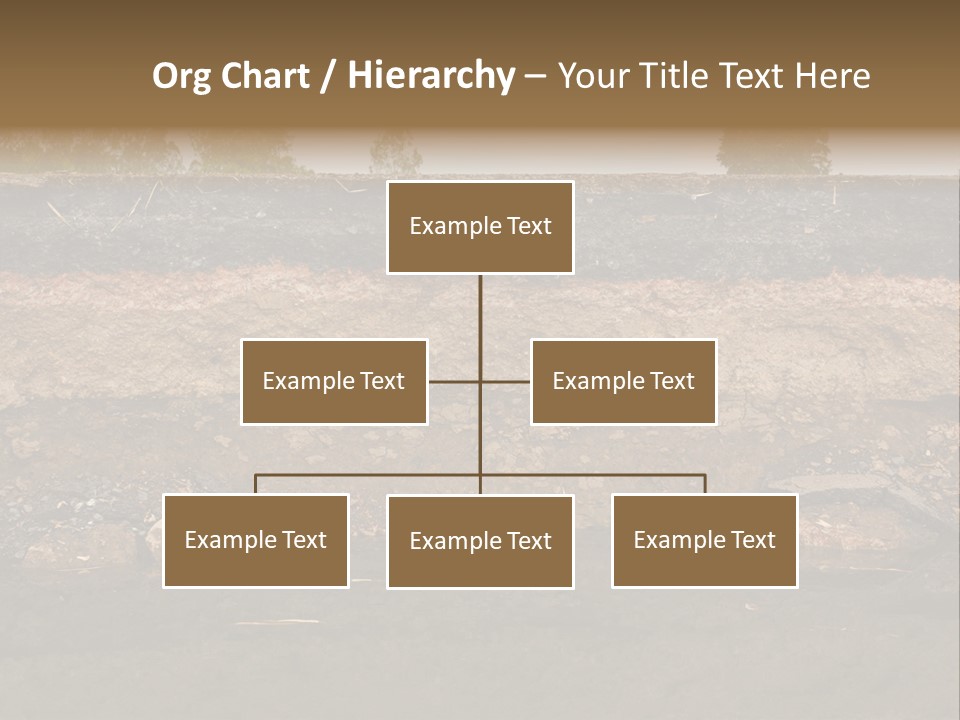 Org Chart / Hierarchy – Your Title Text Here

Example Text

Example Text

Example Text

Example Text

Example Text

Example Text